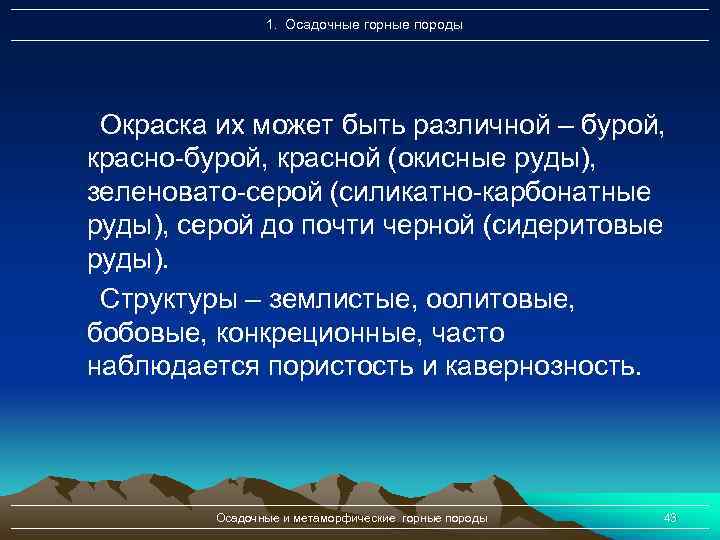 1. Осадочные горные породы

Окраска их может быть различной – бурой, красно-бурой, красной (окисные руды), зеленовато-серой (силикатно-карбонатные руды), серой до почти черной (сидеритовые руды).

Структуры – землистые, оолитовые, бобовые, конкреционные, часто наблюдается пористость и кавернозность.

Осадочные и метаморфические горные породы

43